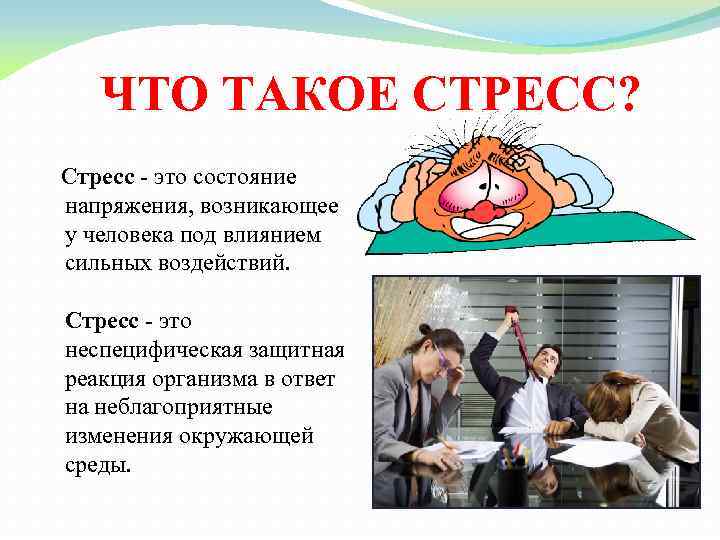 ЧТО ТАКОЕ СТРЕСС?

Стресс - это состояние напряжения, возникающее у человека под влиянием сильных воздействий.

Стресс - это неспецифическая защитная реакция организма в ответ на неблагоприятные изменения окружающей среды.